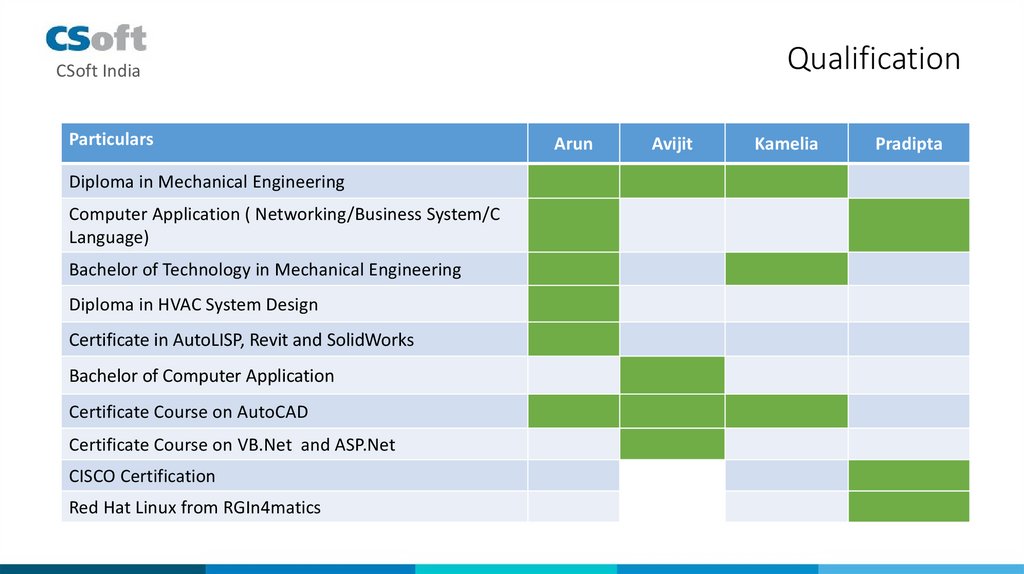 CSoft
CSoft India

Qualification

| Particulars | Arun | Avijit | Kamelia | Pradipta |
|---|---|---|---|---|
| Diploma in Mechanical Engineering | | | | |
| Computer Application ( Networking/Business System/C Language) | | | | |
| Bachelor of Technology in Mechanical Engineering | | | | |
| Diploma in HVAC System Design | | | | |
| Certificate in AutoLISP, Revit and SolidWorks | | | | |
| Bachelor of Computer Application | | | | |
| Certificate Course on AutoCAD | | | | |
| Certificate Course on VB.Net and ASP.Net | | | | |
| CISCO Certification | | | | |
| Red Hat Linux from RGIn4matics | | | | |